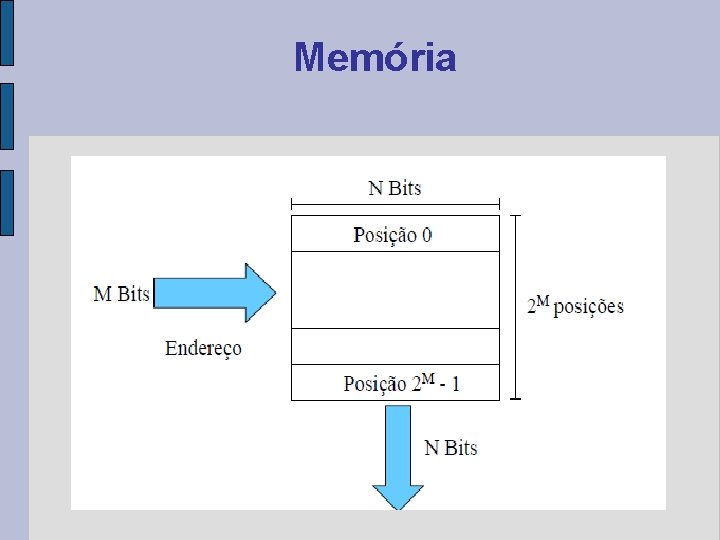 Memória

N Bits

Posição 0

M Bits

Endereço

$2^M$ posições

Posição $2^M$ - 1

N Bits